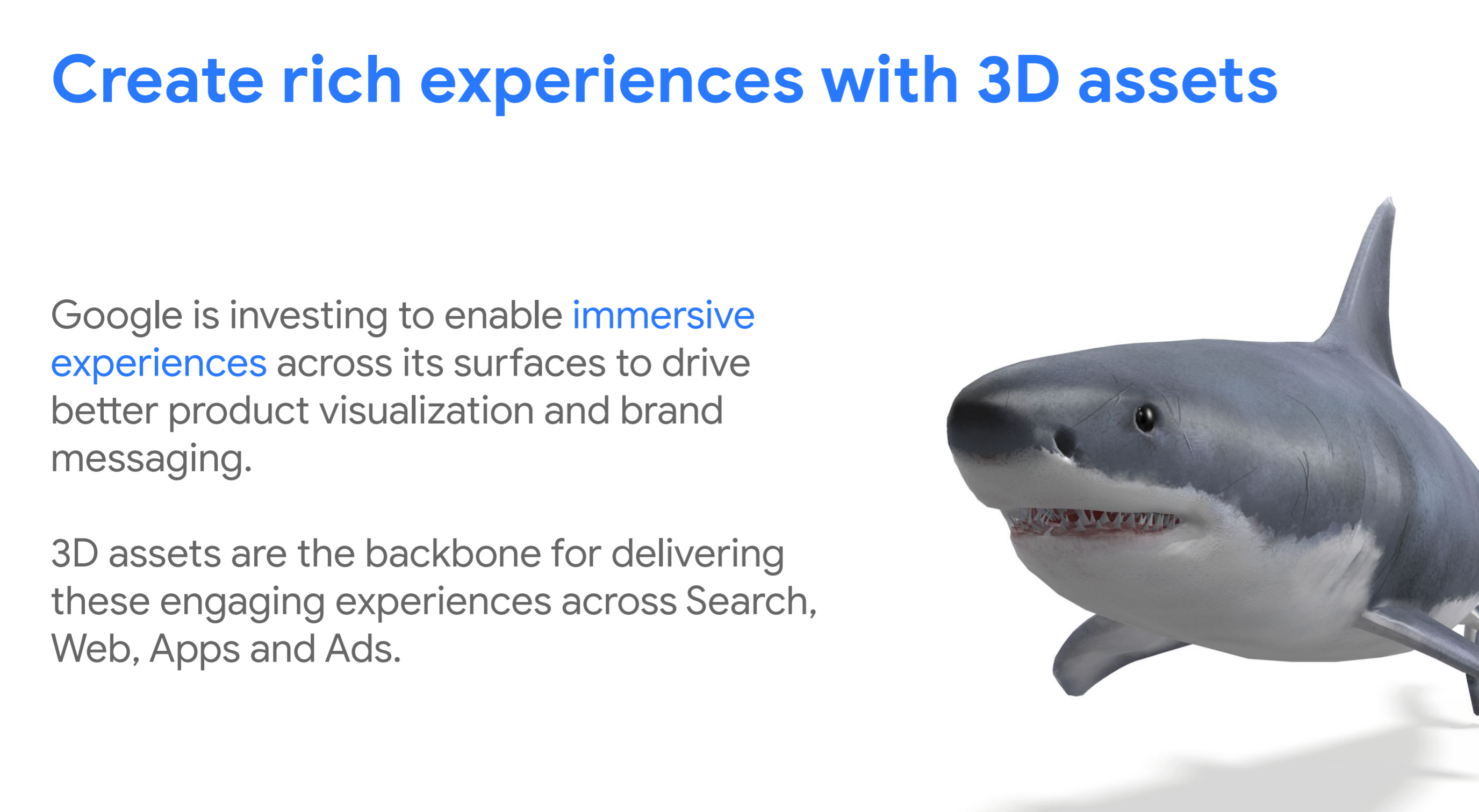 Create rich experiences with 3D assets

Google is investing to enable immersive experiences across its surfaces to drive better product visualization and brand messaging.

3D assets are the backbone for delivering these engaging experiences across Search, Web, Apps and Ads.